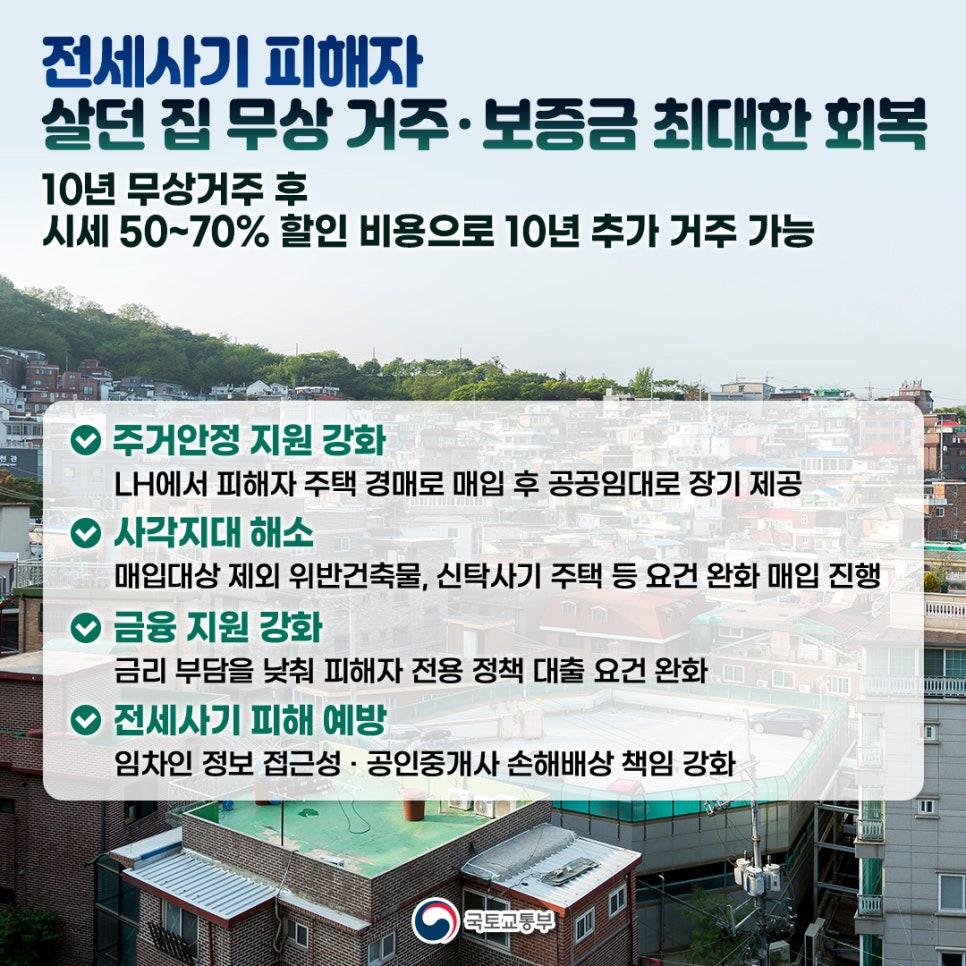 전세사기 피해자
살던 집 무상 거주·보증금 최대한 회복

10년 무상거주 후
시세 50~70% 할인 비용으로 10년 추가 거주 가능

주거안정 지원 강화
LH에서 피해자 주택 경매로 매입 후 공공임대로 장기 제공

사각지대 해소
매입대상 제외 위반건축물, 신탁사기 주택 등 요건 완화 매입 진행

금융 지원 강화
금리 부담을 낮춰 피해자 전용 정책 대출 요건 완화

전세사기 피해 예방
임차인 정보 접근성 · 공인중개사 손해배상 책임 강화

국토교통부